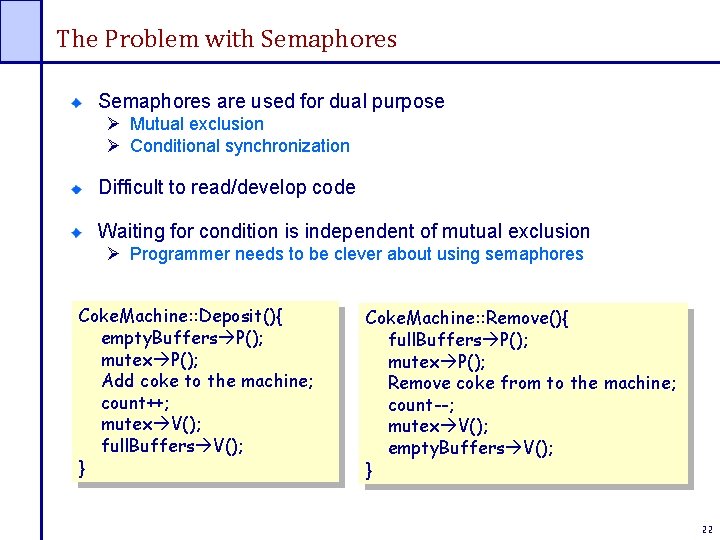 The Problem with Semaphores

Semaphores are used for dual purpose
➢ Mutual exclusion
➢ Conditional synchronization

Difficult to read/develop code

Waiting for condition is independent of mutual exclusion
➢ Programmer needs to be clever about using semaphores

CokeMachine::Deposit(){
emptyBuffers→P();
mutex→P();
Add coke to the machine;
count++;
mutex→V();
fullBuffers→V();
}

CokeMachine::Remove(){
fullBuffers→P();
mutex→P();
Remove coke from to the machine;
count--;
mutex→V();
emptyBuffers→V();
}

22